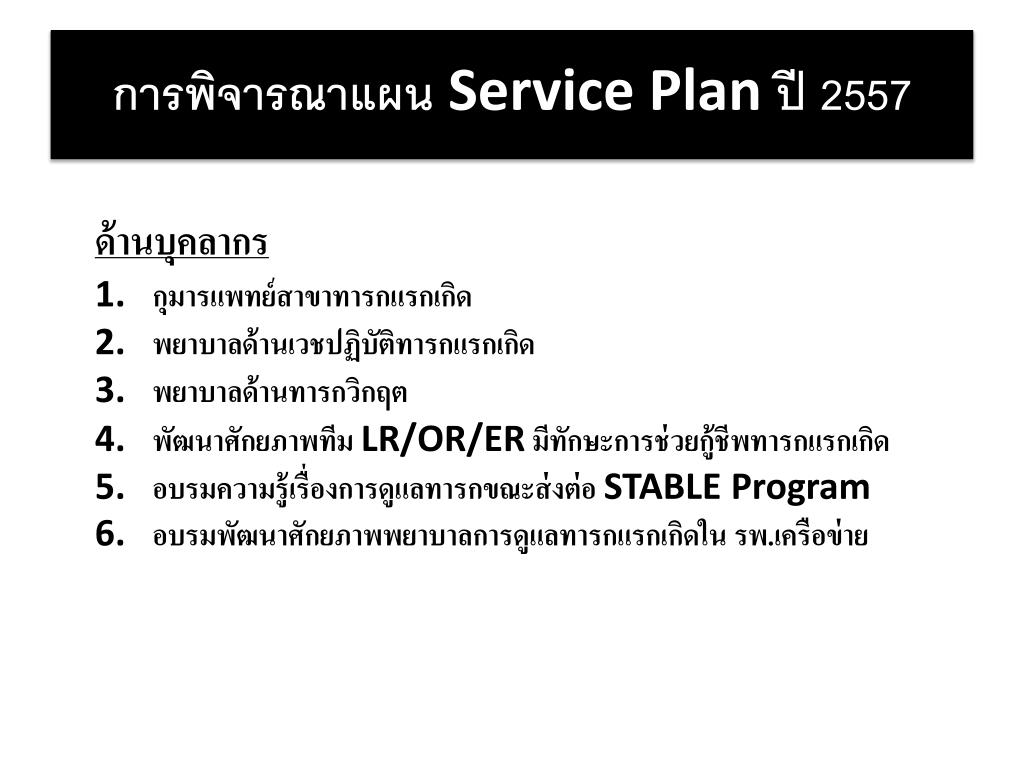 การพิจารณาแผน Service Plan ปี 2557

ด้านบุคลากร

1. กุมารแพทย์สาขาทารกแรกเกิด
2. พยาบาลด้านเวชปฏิบัติทารกแรกเกิด
3. พยาบาลด้านทารกวิกฤต
4. พัฒนาศักยภาพทีม LR/OR/ER มีทักษะการช่วยกู้ชีพทารกแรกเกิด
5. อบรมความรู้เรื่องการดูแลทารกขณะส่งต่อ STABLE Program
6. อบรมพัฒนาศักยภาพพยาบาลการดูแลทารกแรกเกิดใน รพ.เครือข่าย